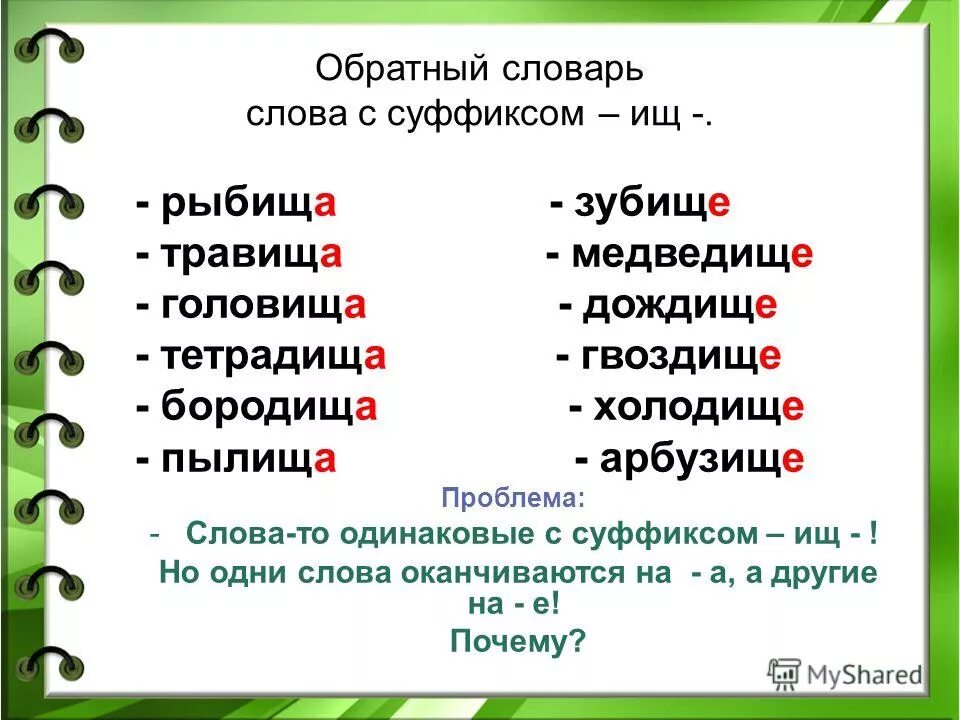 Обратный словарь
слова с суффиксом – ищ -.

- рыбища
- травища
- головища
- тетрадища
- бородища
- пылища

- зубище
- медведище
- дождище
- гвоздище
- холодище
- арбузище

Проблема:

- Слова-то одинаковые с суффиксом – ищ - !

Но одни слова оканчиваются на - а, а другие на - е!

Почему?

MyShared